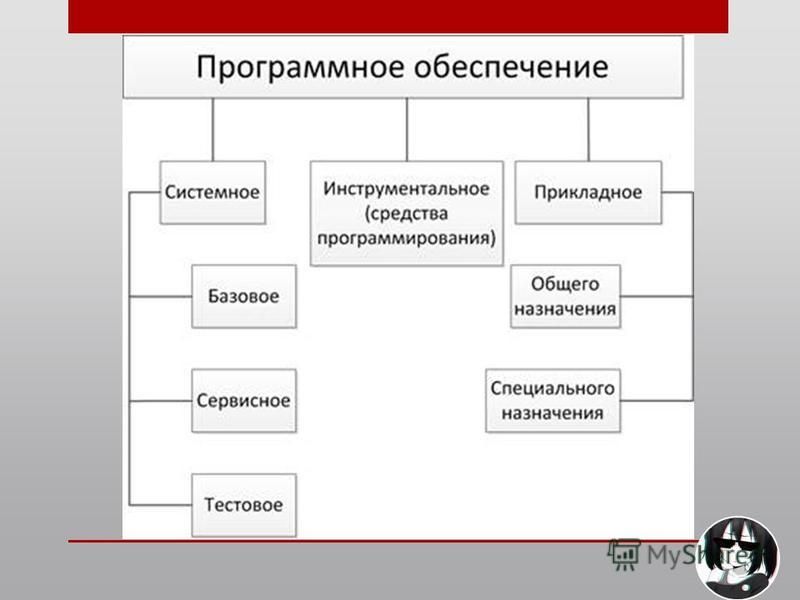 Программное обеспечение

Системное

Инструментальное (средства программирования)

Прикладное

Базовое

Сервисное

Тестовое

Общего назначения

Специального назначения

MyShared